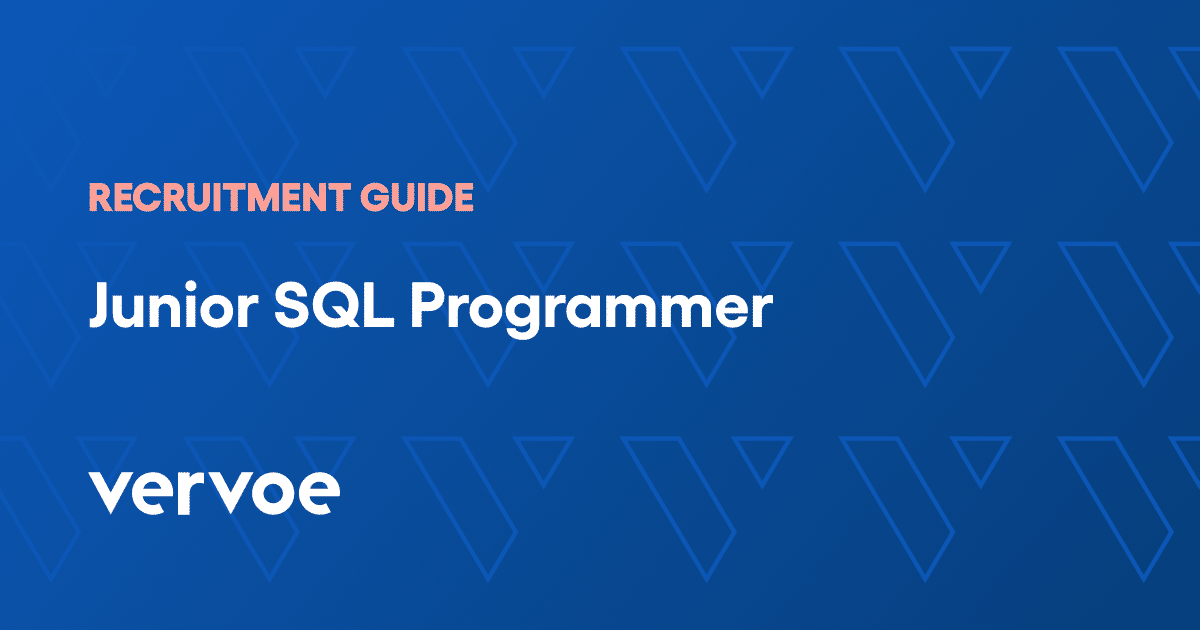 RECRUITMENT GUIDE

Junior SQL Programmer

vervoe